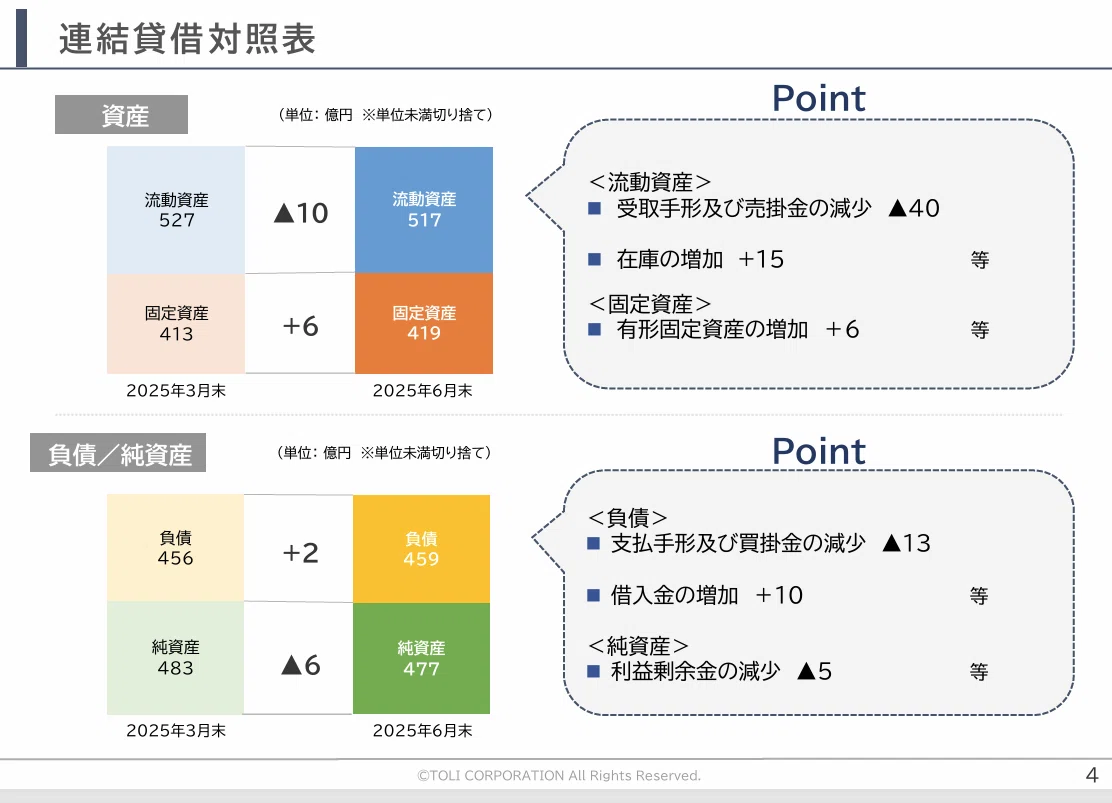 連結貸借対照表

資産

（単位：億円 ※単位未満切り捨て）

流動資産
527

▲10

流動資産
517

固定資産
413

+6

固定資産
419

2025年3月末

2025年6月末

Point

＜流動資産＞
■ 受取手形及び売掛金の減少 ▲40

■ 在庫の増加 +15 等

＜固定資産＞
■ 有形固定資産の増加 ＋6 等

負債／純資産

（単位：億円 ※単位未満切り捨て）

負債
456

+2

負債
459

純資産
483

▲6

純資産
477

2025年3月末

2025年6月末

Point

＜負債＞
■ 支払手形及び買掛金の減少 ▲13

■ 借入金の増加 ＋10 等

＜純資産＞
■ 利益剰余金の減少 ▲5 等

©TOLI CORPORATION All Rights Reserved.

4